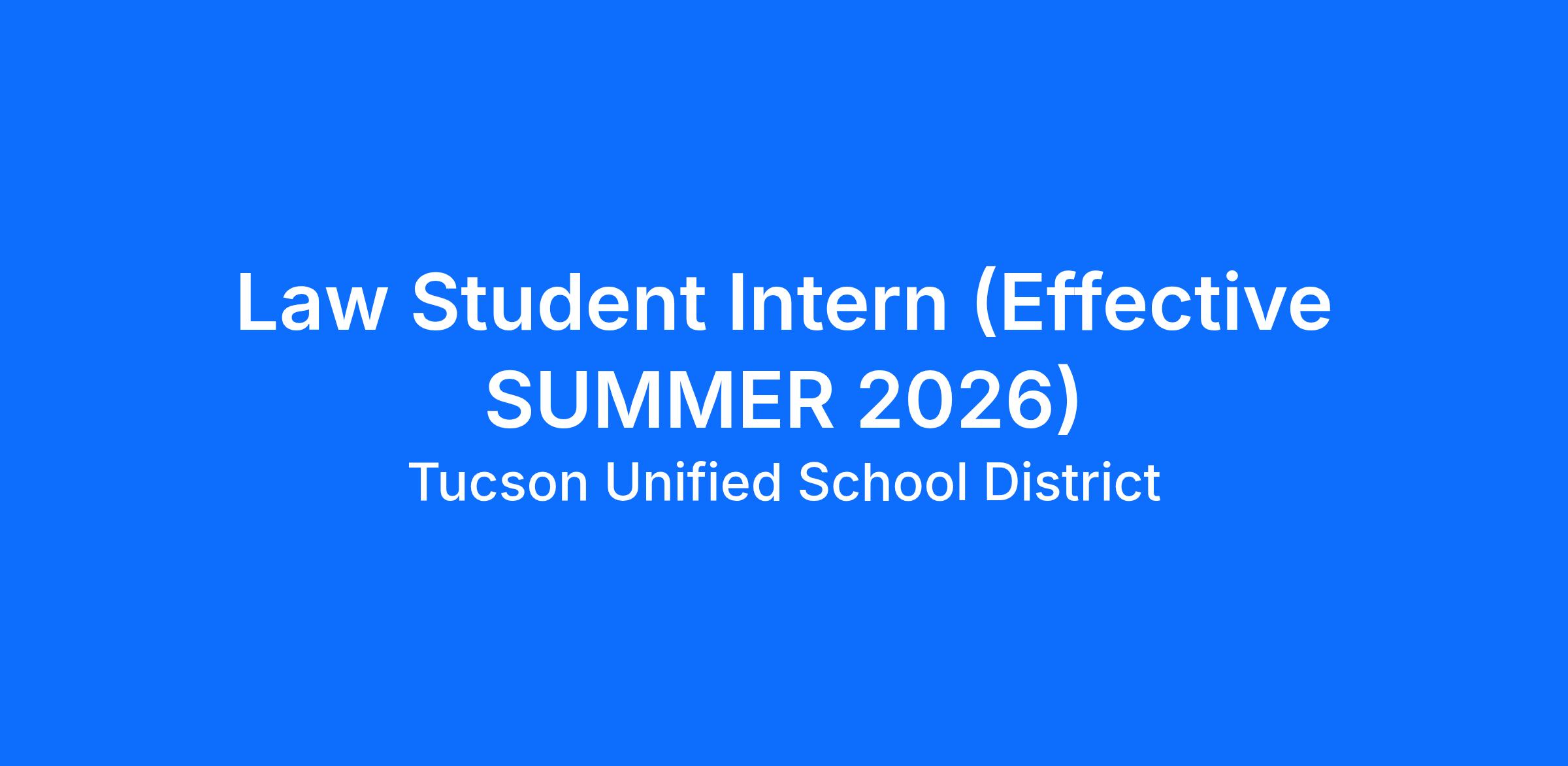 Law Student Intern (Effective SUMMER 2026)

Tucson Unified School District